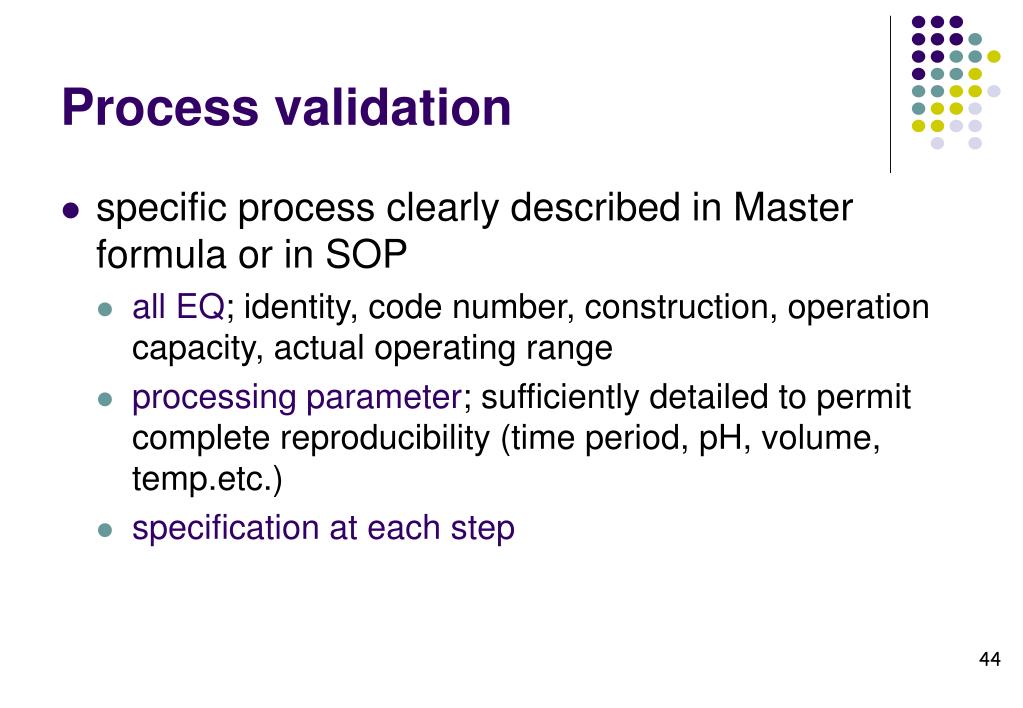 Process validation

- specific process clearly described in Master formula or in SOP
  - all EQ; identity, code number, construction, operation capacity, actual operating range
  - processing parameter; sufficiently detailed to permit complete reproducibility (time period, pH, volume, temp.etc.)
  - specification at each step

44